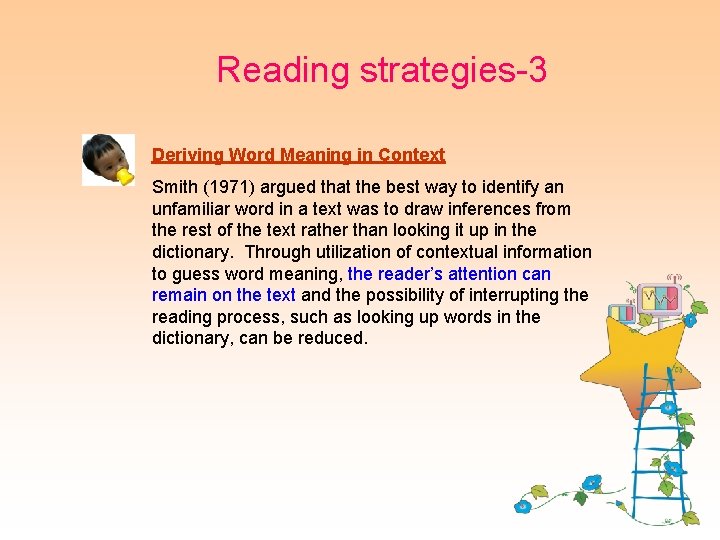 Reading strategies-3

Deriving Word Meaning in Context

Smith (1971) argued that the best way to identify an unfamiliar word in a text was to draw inferences from the rest of the text rather than looking it up in the dictionary. Through utilization of contextual information to guess word meaning, the reader's attention can remain on the text and the possibility of interrupting the reading process, such as looking up words in the dictionary, can be reduced.